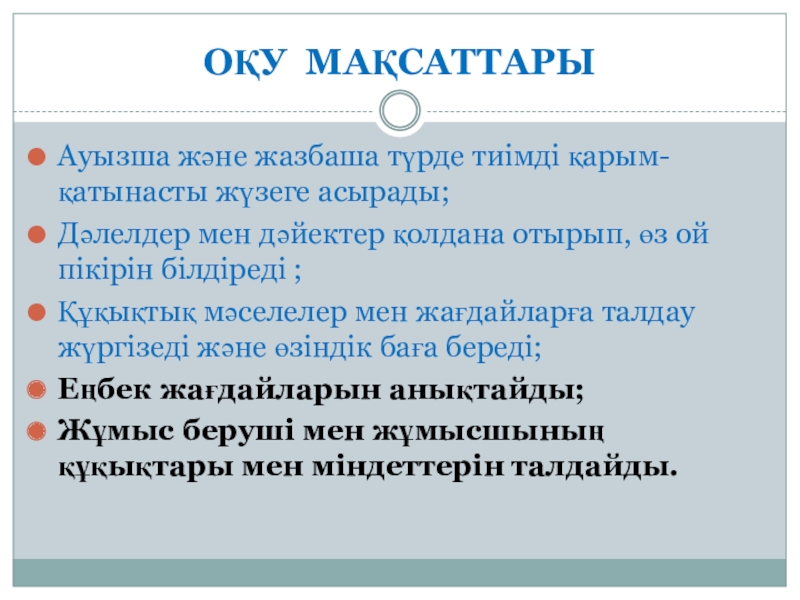 ОҚУ МАҚСАТТАРЫ

Ауызша және жазбаша түрде тиімді қарым-қатынасты жүзеге асырады;

Дәлелдер мен дәйектер қолдана отырып, өз ой пікірін білдіреді ;

Құқықтық мәселелер мен жағдайларға талдау жүргізеді және өзіндік баға береді;

Еңбек жағдайларын анықтайды;

Жұмыс беруші мен жұмысшының құқықтары мен міндеттерін талдайды.